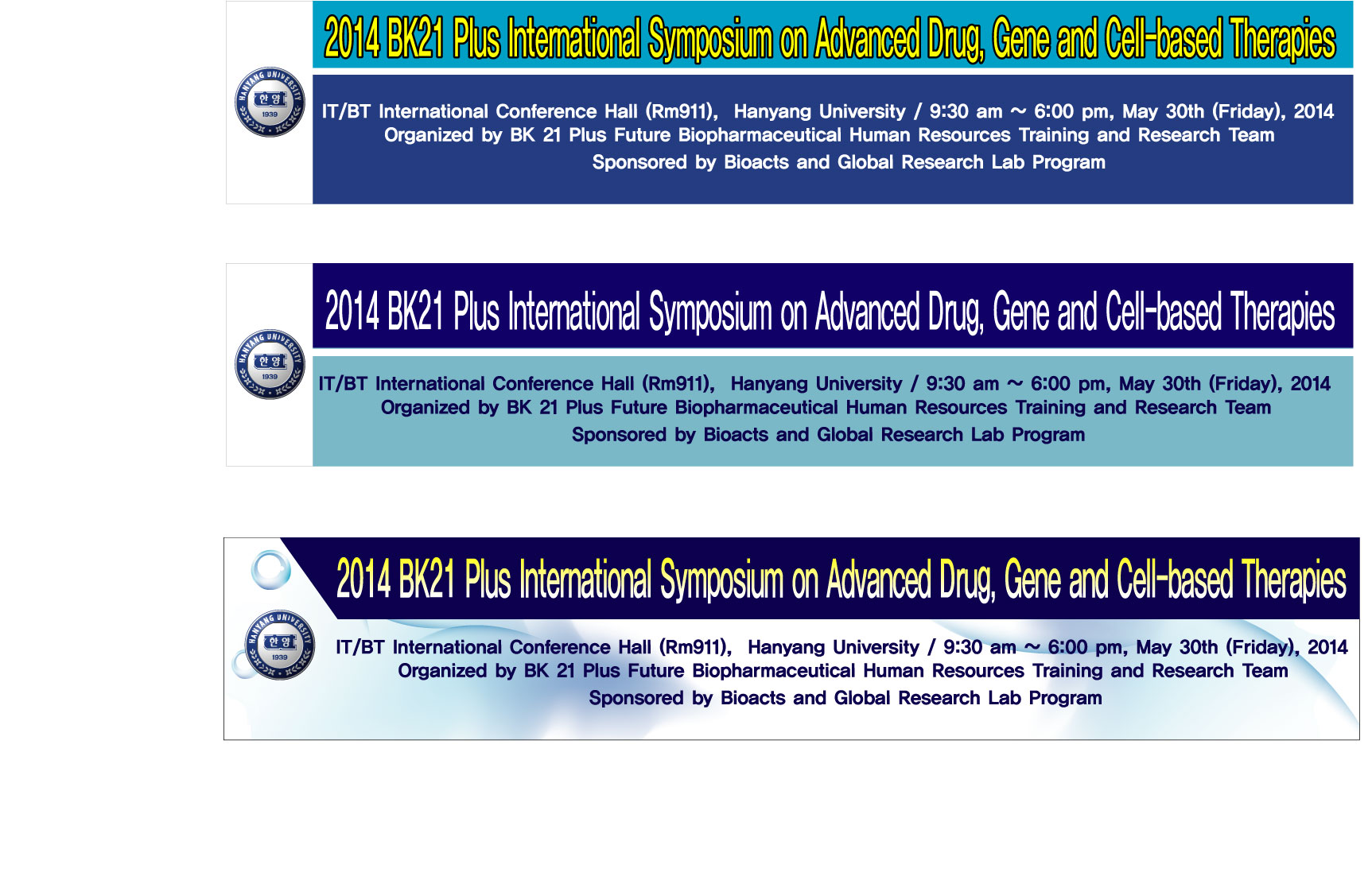 HANYANG UNIVERSITY
한양
1939

2014 BK21 Plus International Symposium on Advanced Drug, Gene and Cell-based Therapies

IT/BT International Conference Hall (Rm911), Hanyang University / 9:30 am ~ 6:00 pm, May 30th (Friday), 2014
Organized by BK 21 Plus Future Biopharmaceutical Human Resources Training and Research Team
Sponsored by Bioacts and Global Research Lab Program

HANYANG UNIVERSITY
한양
1939

2014 BK21 Plus International Symposium on Advanced Drug, Gene and Cell-based Therapies

IT/BT International Conference Hall (Rm911), Hanyang University / 9:30 am ~ 6:00 pm, May 30th (Friday), 2014
Organized by BK 21 Plus Future Biopharmaceutical Human Resources Training and Research Team
Sponsored by Bioacts and Global Research Lab Program

HANYANG UNIVERSITY
한양
1939

2014 BK21 Plus International Symposium on Advanced Drug, Gene and Cell-based Therapies

IT/BT International Conference Hall (Rm911), Hanyang University / 9:30 am ~ 6:00 pm, May 30th (Friday), 2014
Organized by BK 21 Plus Future Biopharmaceutical Human Resources Training and Research Team
Sponsored by Bioacts and Global Research Lab Program